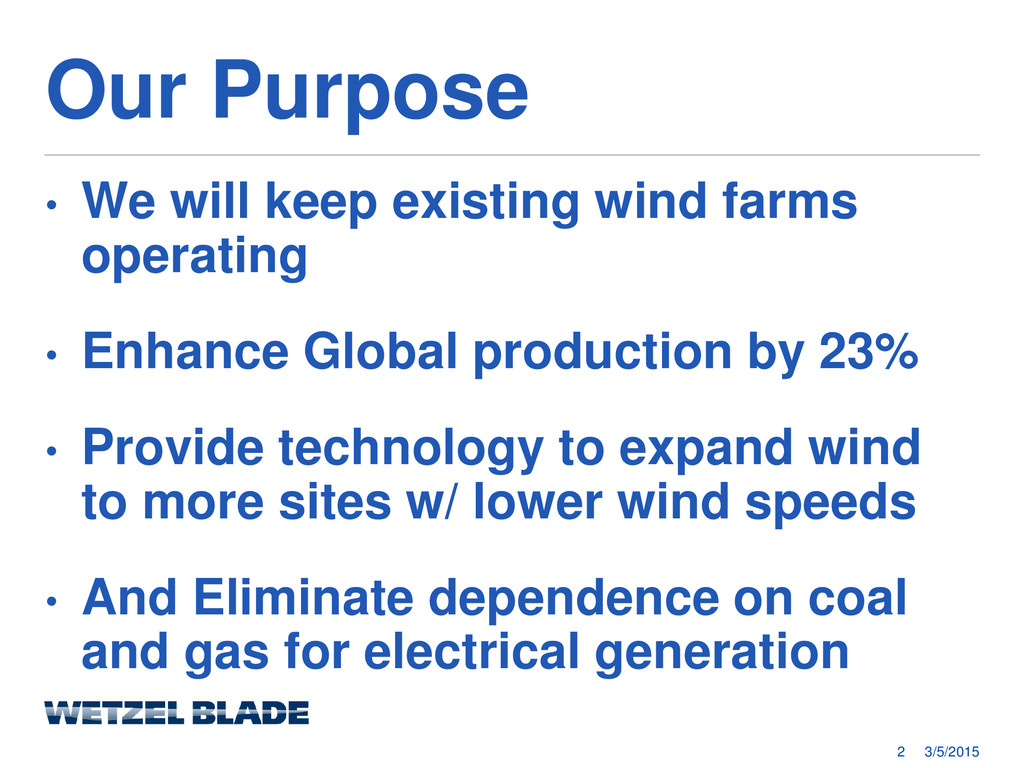 Our Purpose

• We will keep existing wind farms operating

• Enhance Global production by 23%

• Provide technology to expand wind to more sites w/ lower wind speeds

• And Eliminate dependence on coal and gas for electrical generation

WETZEL BLADE

2 3/5/2015